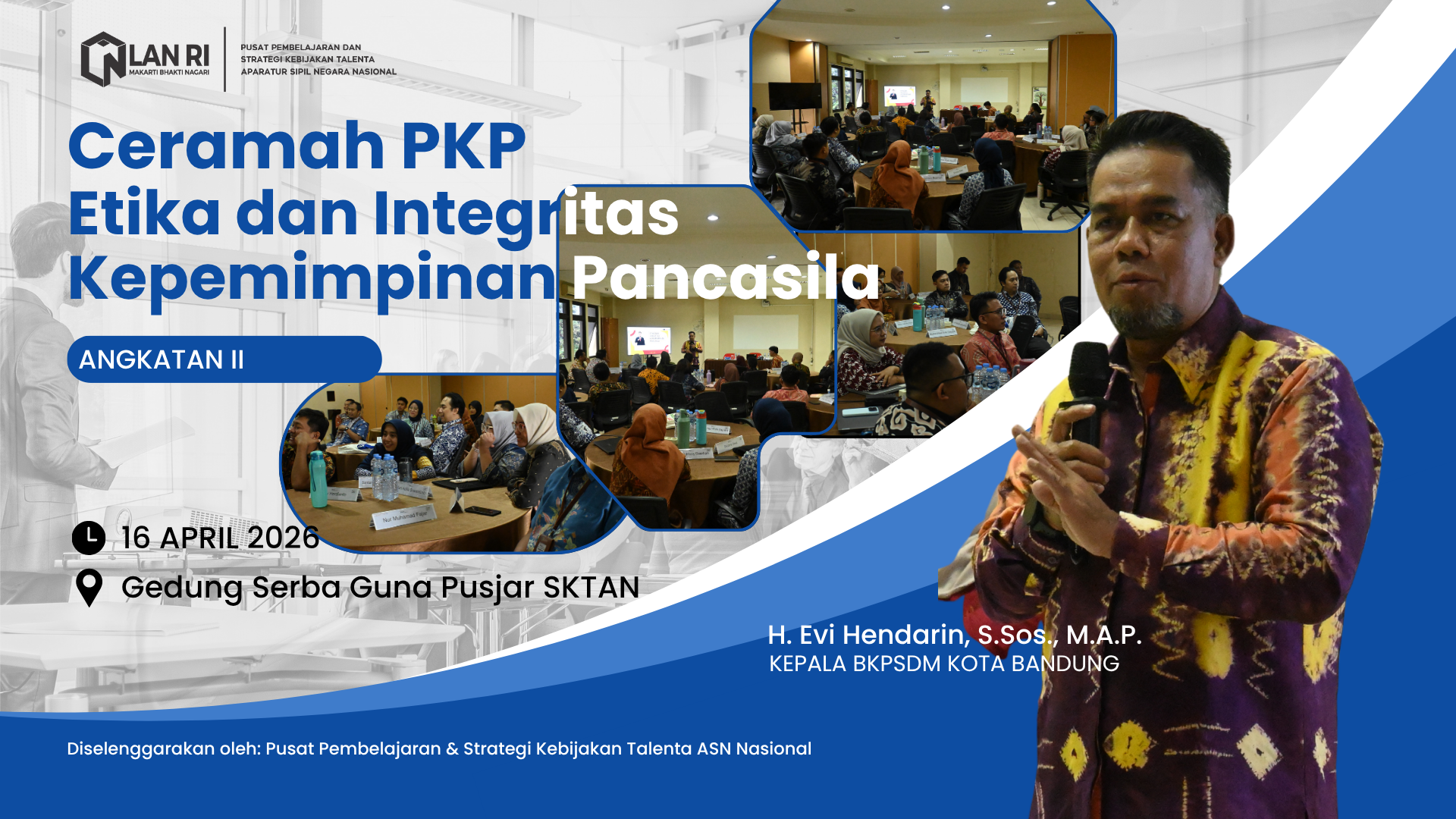 LAN RI
MAKARTI BHAKTI NAGARI

PUSAT PEMBELAJARAN DAN STRATEGI KEBIJAKAN TALENTA APARATUR SIPIL NEGARA NASIONAL

Ceramah PKP
Etika dan Integritas
Kepemimpinan Pancasila

ANGKATAN II

16 APRIL 2026

Gedung Serba Guna Pusjar SKTAN

H. Evi Hendarin, S.Sos., M.A.P.
KEPALA BKPSDM KOTA BANDUNG

Diselenggarakan oleh: Pusat Pembelajaran & Strategi Kebijakan Talenta ASN Nasional